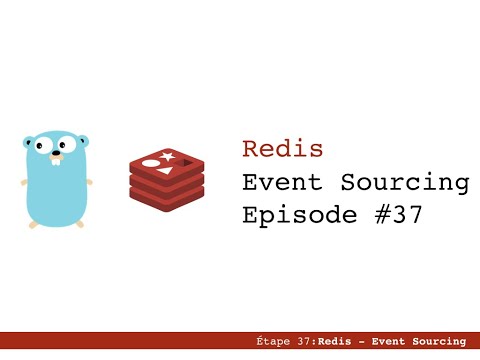 Redis
Event Sourcing
Episode #37

Étape 37:Redis - Event Sourcing